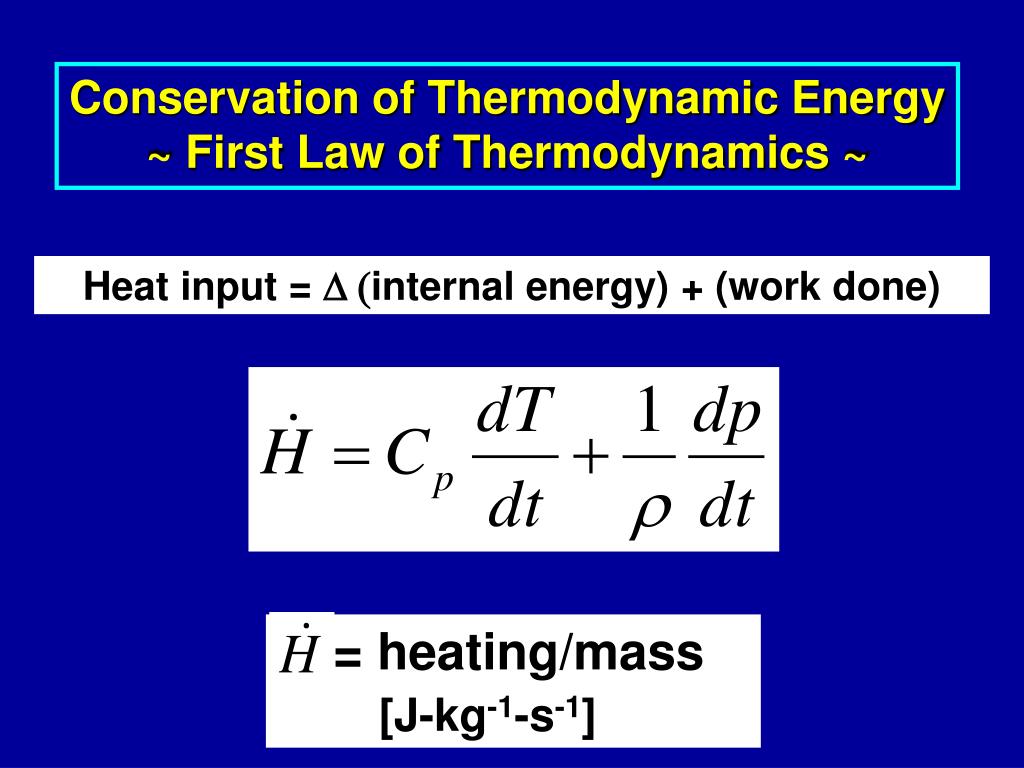 Conservation of Thermodynamic Energy
~ First Law of Thermodynamics ~

Heat input = $\Delta$ (internal energy) + (work done)

$\dot{H} = C_p \frac{dT}{dt} + \frac{1}{\rho} \frac{dp}{dt}$

$\dot{H}$ = heating/mass
[J-kg$^{-1}$-s$^{-1}$]